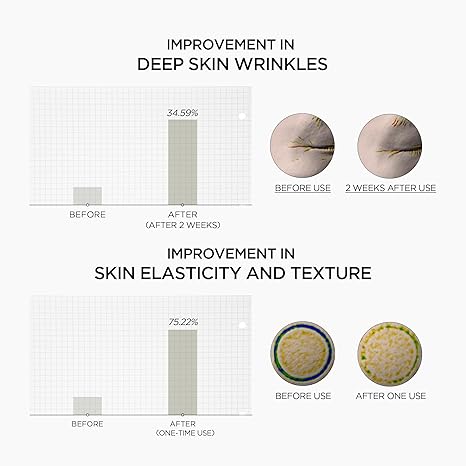 IMPROVEMENT IN
DEEP SKIN WRINKLES

34.59%

BEFORE

AFTER
(AFTER 2 WEEKS)

BEFORE USE

2 WEEKS AFTER USE

IMPROVEMENT IN
SKIN ELASTICITY AND TEXTURE

75.22%

BEFORE

AFTER
(ONE-TIME USE)

BEFORE USE

AFTER ONE USE